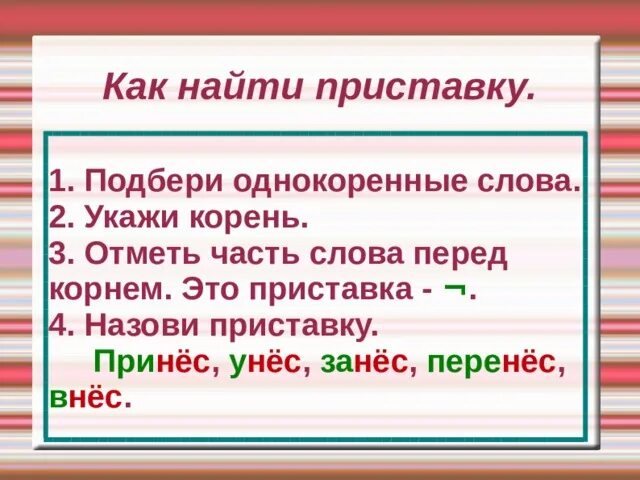 Как найти приставку.

1. Подбери однокоренные слова.
2. Укажи корень.
3. Отметь часть слова перед корнем. Это приставка - ¬.
4. Назови приставку.
Принёс, унёс, занёс, перенёс, внёс.